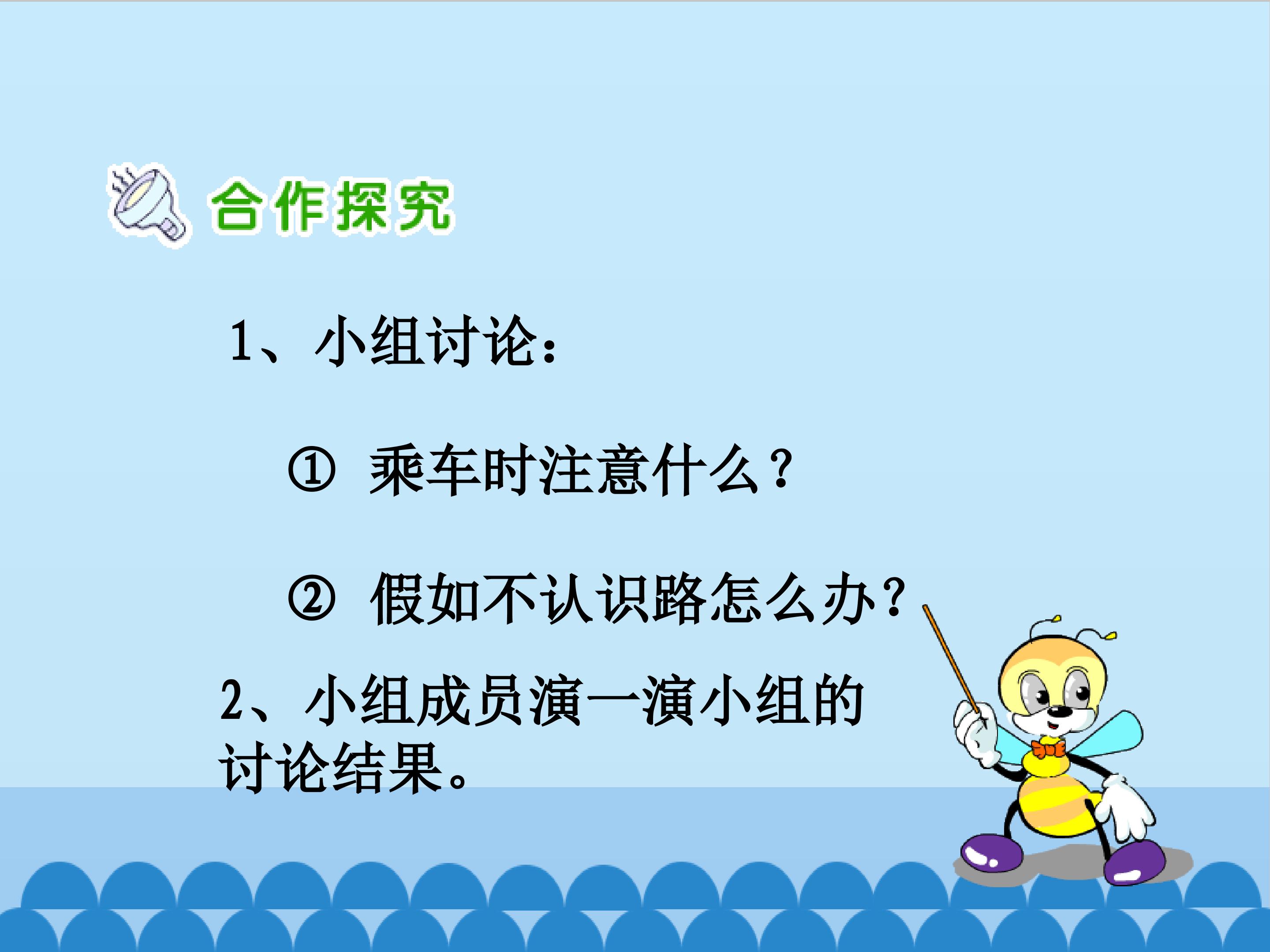 合作探究

1、小组讨论：

① 乘车时注意什么？

② 假如不认识路怎么办？

2、小组成员演一演小组的讨论结果。